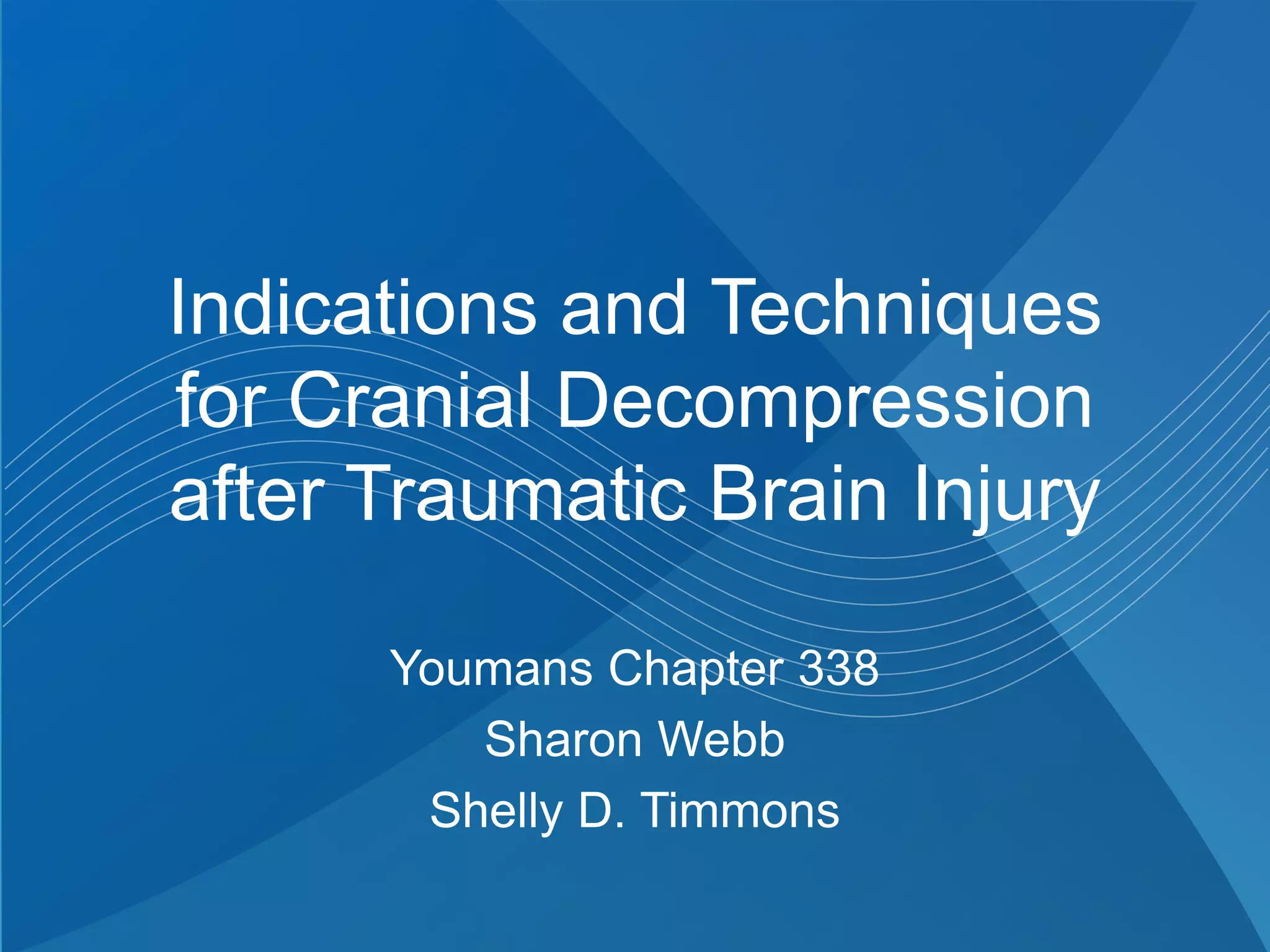 Indications and Techniques for Cranial Decompression after Traumatic Brain Injury

Youmans Chapter 338
Sharon Webb
Shelly D. Timmons